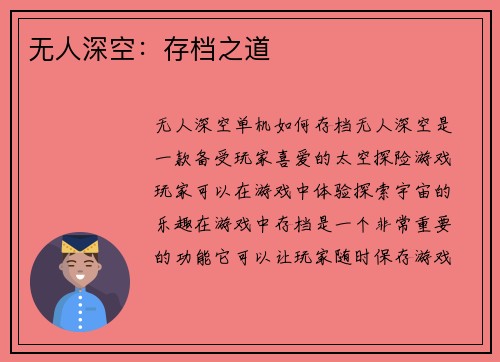 无人深空：存档之道

无人深空单机如何存档无人深空是一款备受玩家喜爱的太空探险游戏玩家可以在游戏中体验探索宇宙的乐趣在游戏中存档是一个非常重要的功能它可以让玩家随时保存游戏